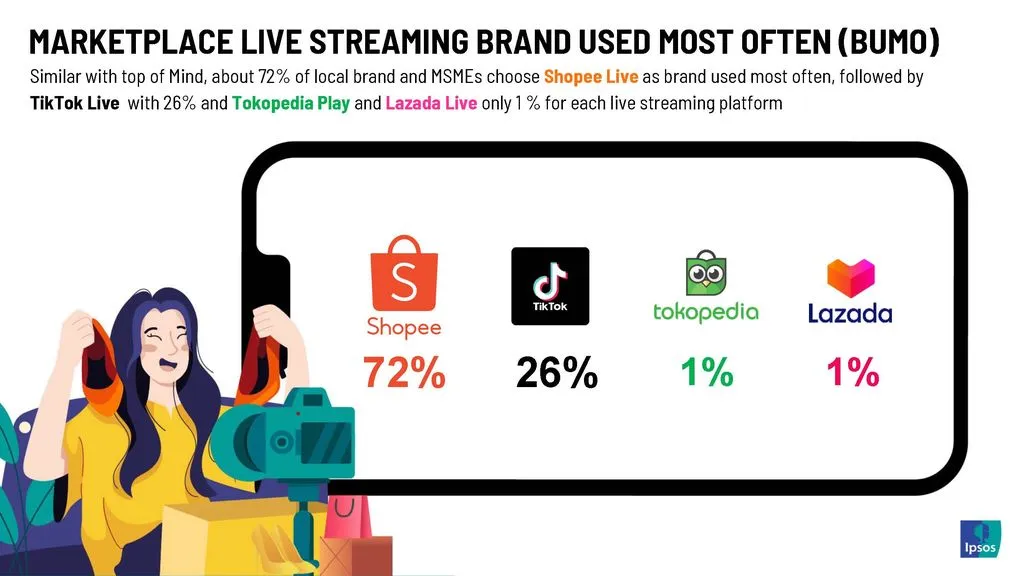 MARKETPLACE LIVE STREAMING BRAND USED MOST OFTEN (BUMO)

Similar with top of Mind, about 72% of local brand and MSMEs choose Shopee Live as brand used most often, followed by TikTok Live with 26% and Tokopedia Play and Lazada Live only 1 % for each live streaming platform

S Shopee
72%

TikTok
26%

tokopedia
1%

Lazada
1%

Ipsos